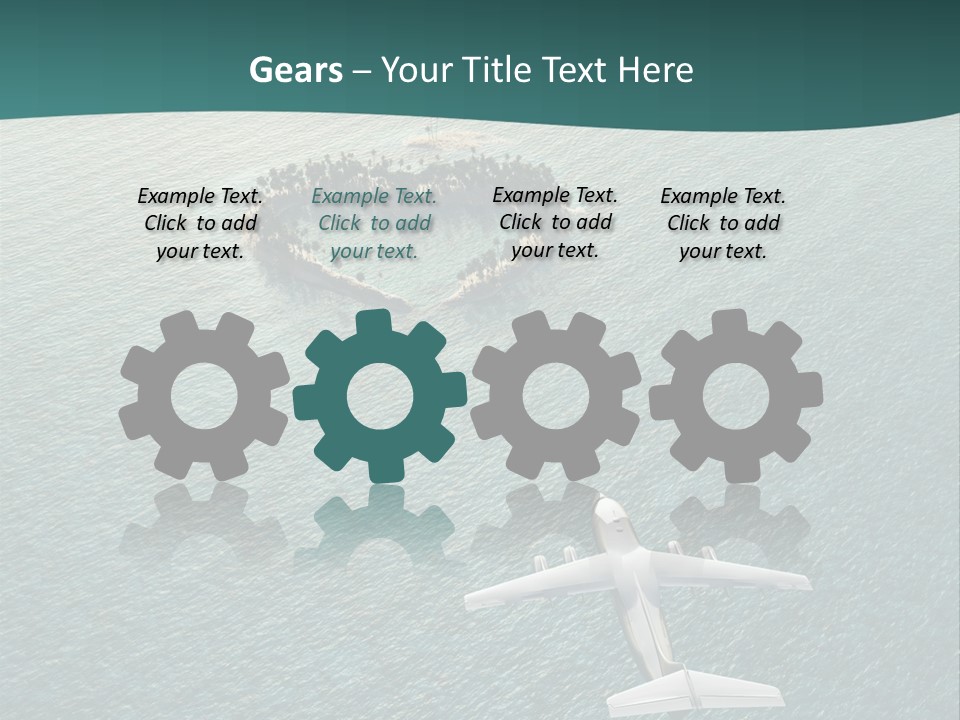 Gears – Your Title Text Here

Example Text. Click to add your text.

Example Text. Click to add your text.

Example Text. Click to add your text.

Example Text. Click to add your text.